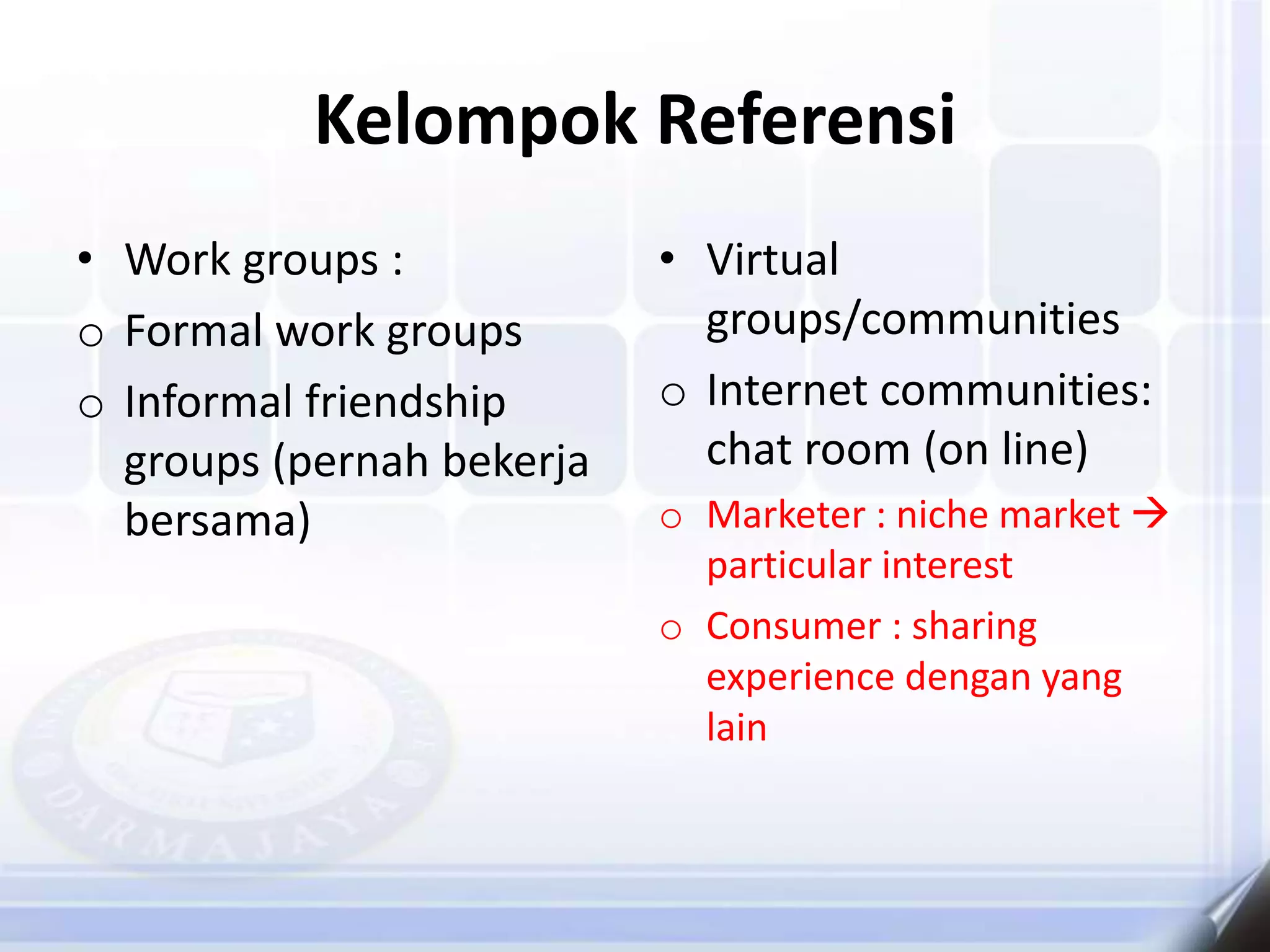 Kelompok Referensi

• Work groups :
o Formal work groups
o Informal friendship groups (pernah bekerja bersama)

• Virtual groups/communities
o Internet communities: chat room (on line)
o Marketer : niche market → particular interest
o Consumer : sharing experience dengan yang lain

DARMAJAYA